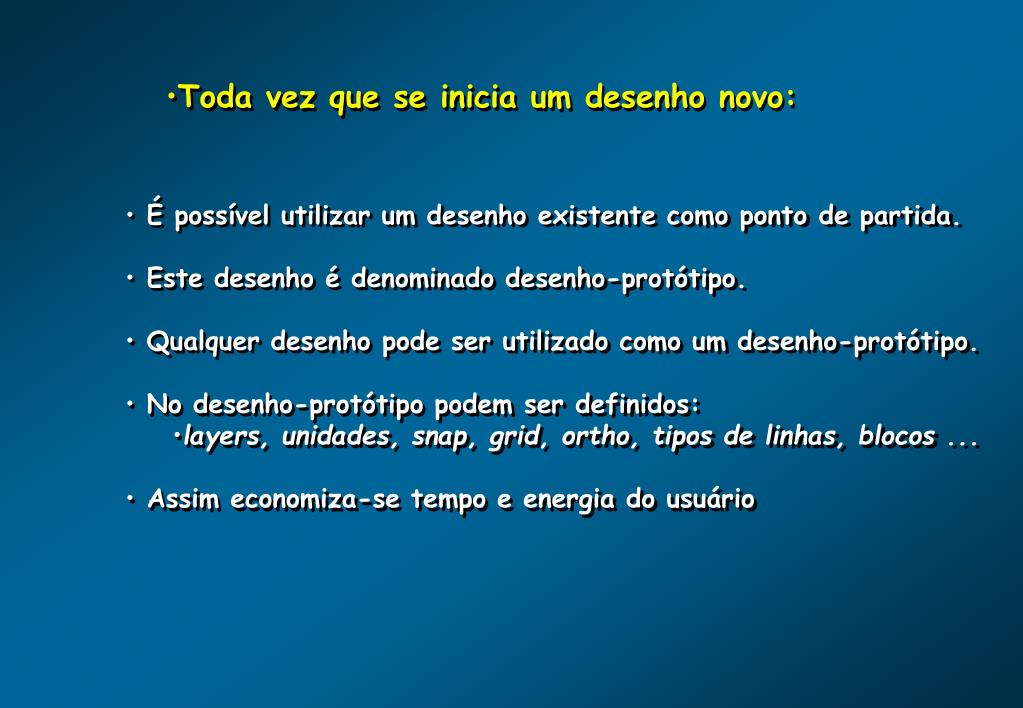 •Toda vez que se inicia um desenho novo:

• É possível utilizar um desenho existente como ponto de partida.

• Este desenho é denominado desenho-protótipo.

• Qualquer desenho pode ser utilizado como um desenho-protótipo.

• No desenho-protótipo podem ser definidos:
•layers, unidades, snap, grid, ortho, tipos de linhas, blocos ...

• Assim economiza-se tempo e energia do usuário